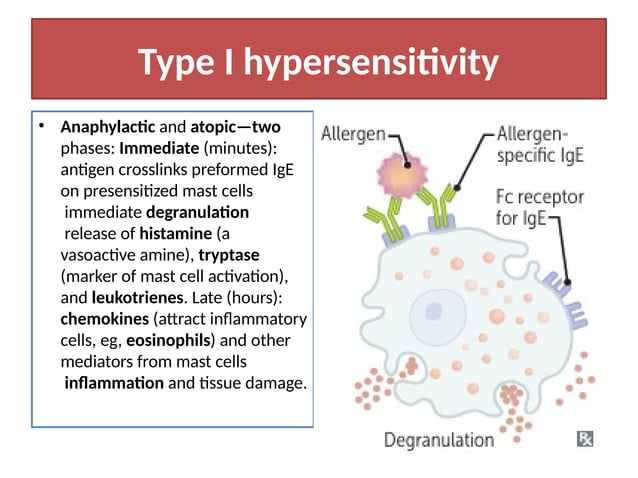 Type I hypersensitivity

• Anaphylactic and atopic—two phases: Immediate (minutes): antigen crosslinks preformed IgE on presensitized mast cells immediate degranulation release of histamine (a vasoactive amine), tryptase (marker of mast cell activation), and leukotrienes. Late (hours): chemokines (attract inflammatory cells, eg, eosinophils) and other mediators from mast cells inflammation and tissue damage.

Allergen
Allergen-specific IgE
Fc receptor for IgE
Degranulation
Rx